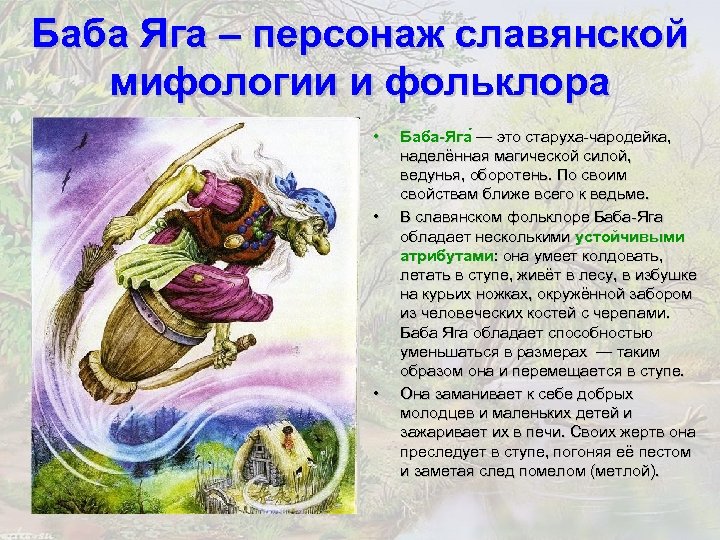 Баба Яга – персонаж славянской мифологии и фольклора

• Баба-Яга́ — это старуха-чародейка, наделённая магической силой, ведунья, оборотень. По своим свойствам ближе всего к ведьме.

• В славянском фольклоре Баба-Яга обладает несколькими устойчивыми атрибутами: она умеет колдовать, летать в ступе, живёт в лесу, в избушке на курьих ножках, окружённой забором из человеческих костей с черепами. Баба Яга обладает способностью уменьшаться в размерах — таким образом она и перемещается в ступе.

• Она заманивает к себе добрых молодцев и маленьких детей и зажаривает их в печи. Своих жертв она преследует в ступе, погоняя её пестом и заметая след помелом (метлой).